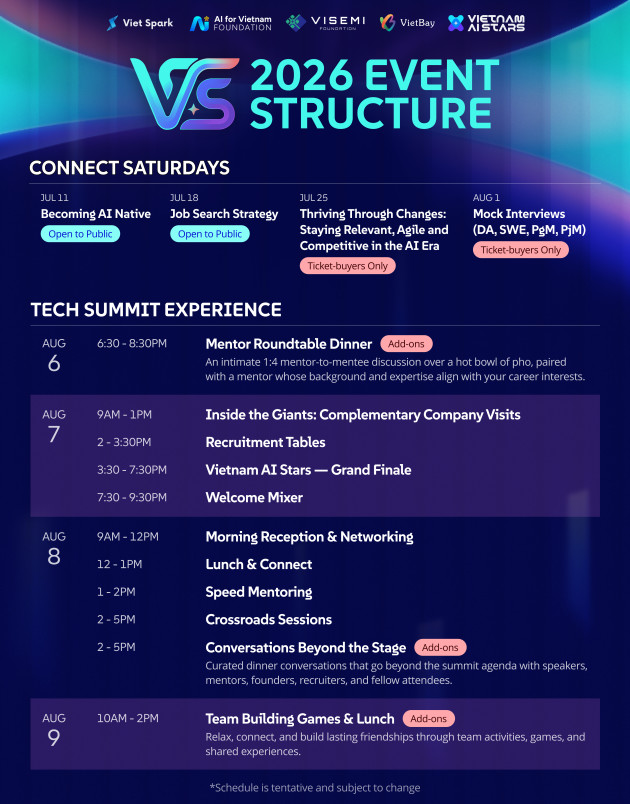 Viet Spark AI for Vietnam FOUNDATION VISEMI FOUNDATION VietBay VIETNAM AI STARS

VS 2026 EVENT STRUCTURE

CONNECT SATURDAYS

JUL 11
Becoming AI Native
Open to Public

JUL 18
Job Search Strategy
Open to Public

JUL 25
Thriving Through Changes: Staying Relevant, Agile and Competitive in the AI Era
Ticket-buyers Only

AUG 1
Mock Interviews (DA, SWE, PgM, PjM)
Ticket-buyers Only

TECH SUMMIT EXPERIENCE

AUG 6
6:30 - 8:30PM Mentor Roundtable Dinner Add-ons
An intimate 1:4 mentor-to-mentee discussion over a hot bowl of pho, paired with a mentor whose background and expertise align with your career interests.

AUG 7
9AM - 1PM Inside the Giants: Complementary Company Visits
2 - 3:30PM Recruitment Tables
3:30 - 7:30PM Vietnam AI Stars — Grand Finale
7:30 - 9:30PM Welcome Mixer

AUG 8
9AM - 12PM Morning Reception & Networking
12 - 1PM Lunch & Connect
1 - 2PM Speed Mentoring
2 - 5PM Crossroads Sessions
2 - 5PM Conversations Beyond the Stage Add-ons
Curated dinner conversations that go beyond the summit agenda with speakers, mentors, founders, recruiters, and fellow attendees.

AUG 9
10AM - 2PM Team Building Games & Lunch Add-ons
Relax, connect, and build lasting friendships through team activities, games, and shared experiences.

*Schedule is tentative and subject to change